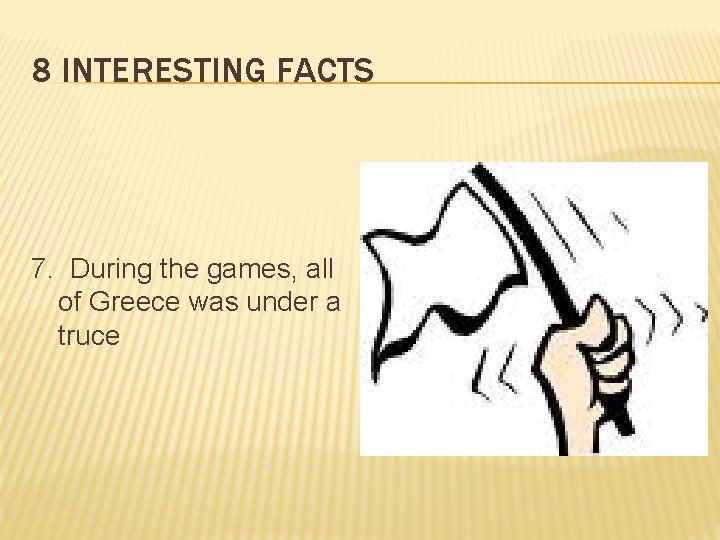 8 INTERESTING FACTS

7. During the games, all of Greece was under a truce